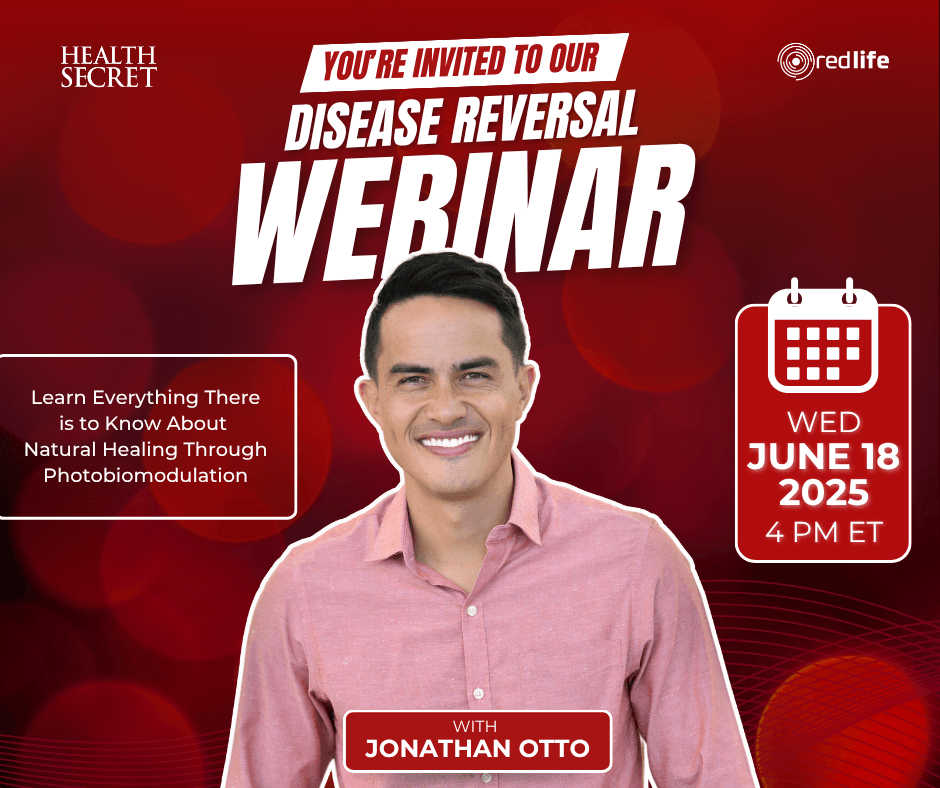 HEALTH SECRET

YOU'RE INVITED TO OUR

DISEASE REVERSAL

WEBINAR

redlife

Learn Everything There is to Know About Natural Healing Through Photobiomodulation

WED
JUNE 18
2025
4 PM ET

WITH
JONATHAN OTTO